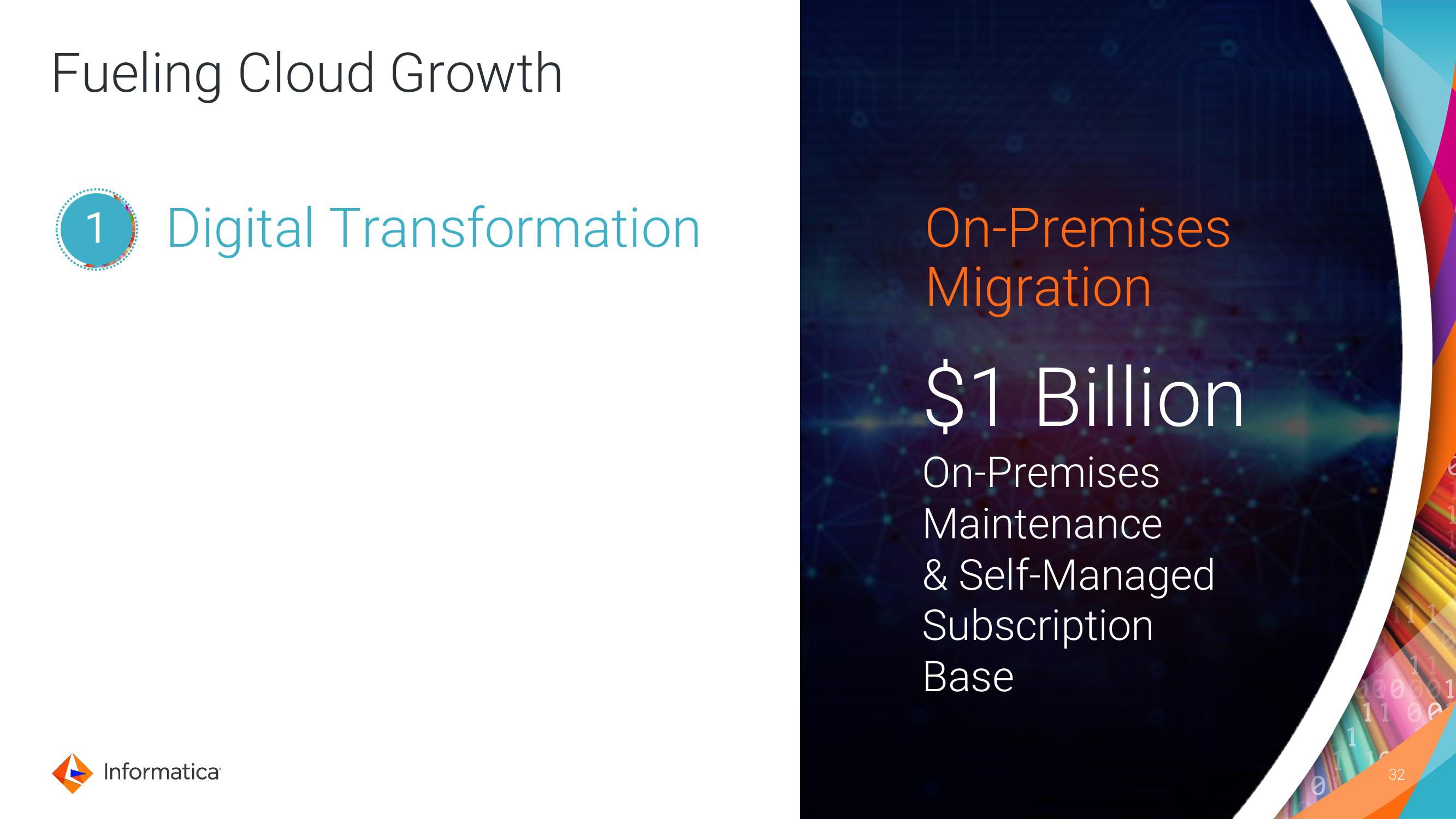 Fueling Cloud Growth

1 Digital Transformation

On-Premises Migration

$1 Billion

On-Premises Maintenance & Self-Managed Subscription Base

Informatica

32